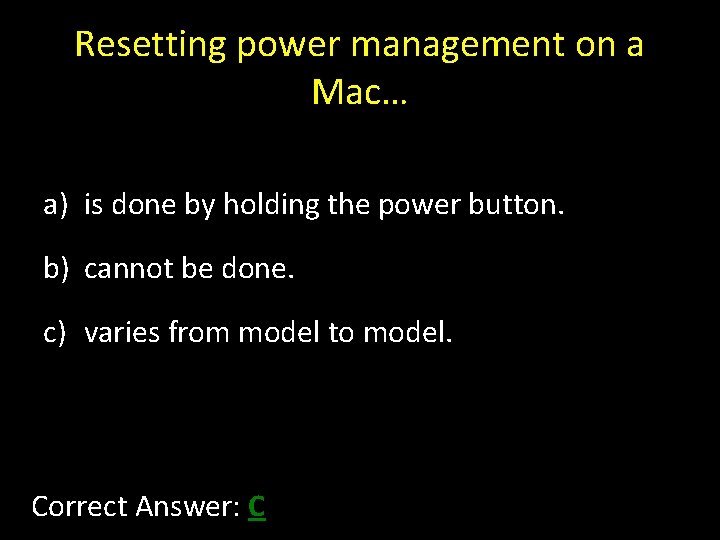 Resetting power management on a Mac…

a) is done by holding the power button.

b) cannot be done.

c) varies from model to model.

Correct Answer: C